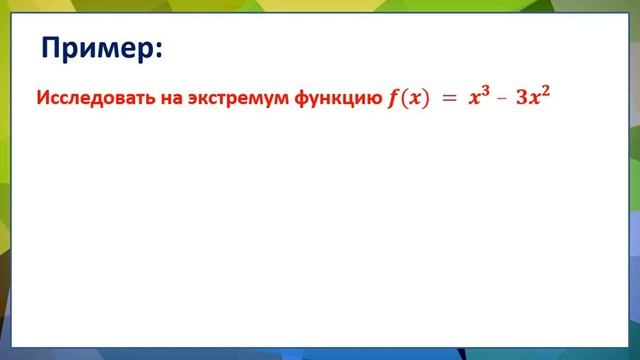 Пример:

Исследовать на экстремум функцию $f(x) = x^3 - 3x^2$